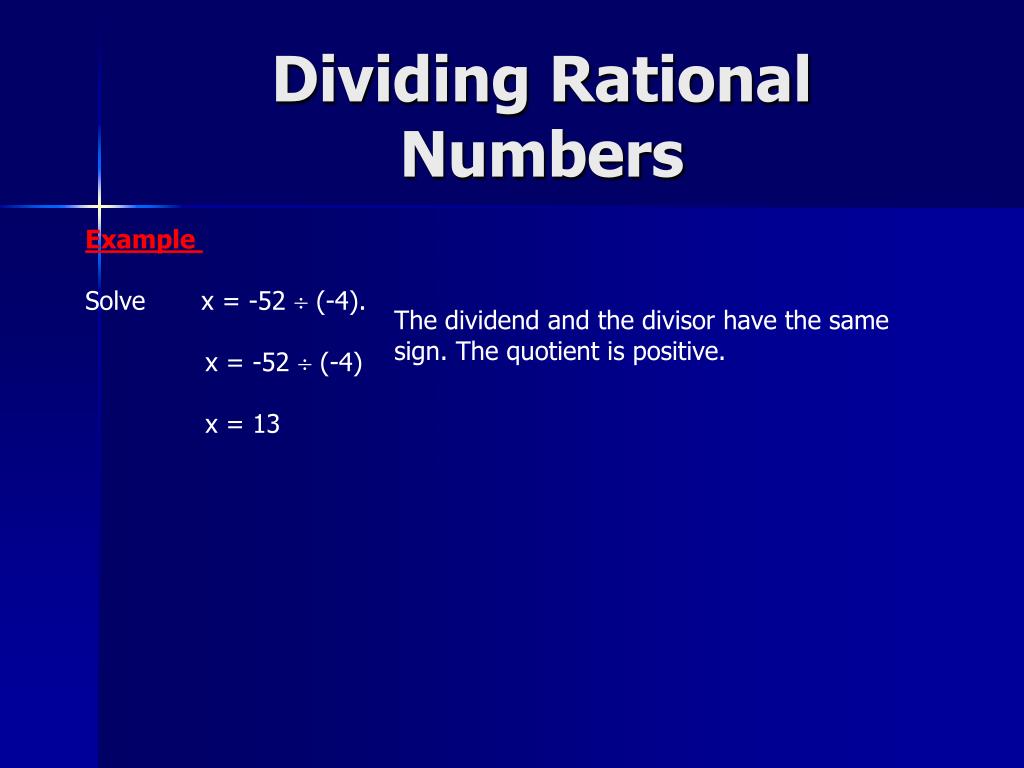 Dividing Rational Numbers

Example

Solve $x = -52 \div (-4)$.

$x = -52 \div (-4)$

$x = 13$

The dividend and the divisor have the same sign. The quotient is positive.